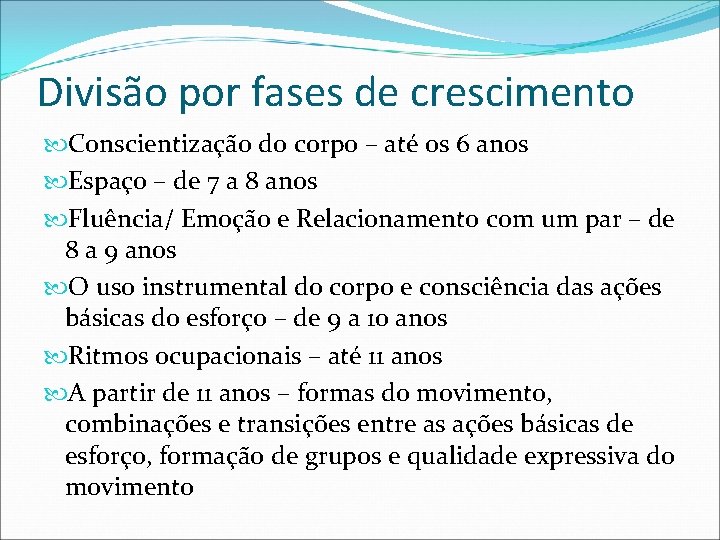 Divisão por fases de crescimento

Conscientização do corpo – até os 6 anos

Espaço – de 7 a 8 anos

Fluência/ Emoção e Relacionamento com um par – de 8 a 9 anos

O uso instrumental do corpo e consciência das ações básicas do esforço – de 9 a 10 anos

Ritmos ocupacionais – até 11 anos

A partir de 11 anos – formas do movimento, combinações e transições entre as ações básicas de esforço, formação de grupos e qualidade expressiva do movimento